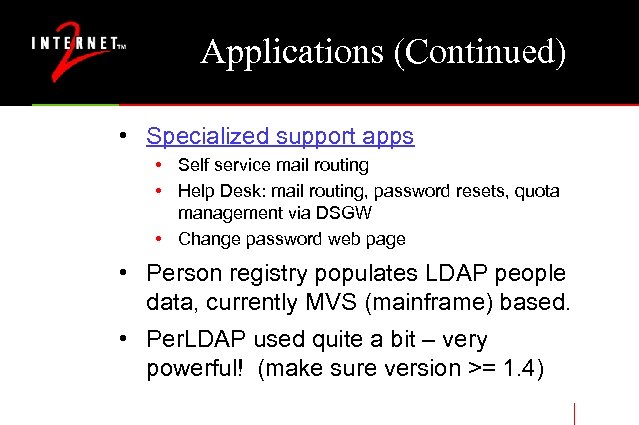 INTERNET™ 2

Applications (Continued)

• Specialized support apps
  • Self service mail routing
  • Help Desk: mail routing, password resets, quota management via DSGW
  • Change password web page
• Person registry populates LDAP people data, currently MVS (mainframe) based.
• PerLDAP used quite a bit – very powerful! (make sure version >= 1.4)